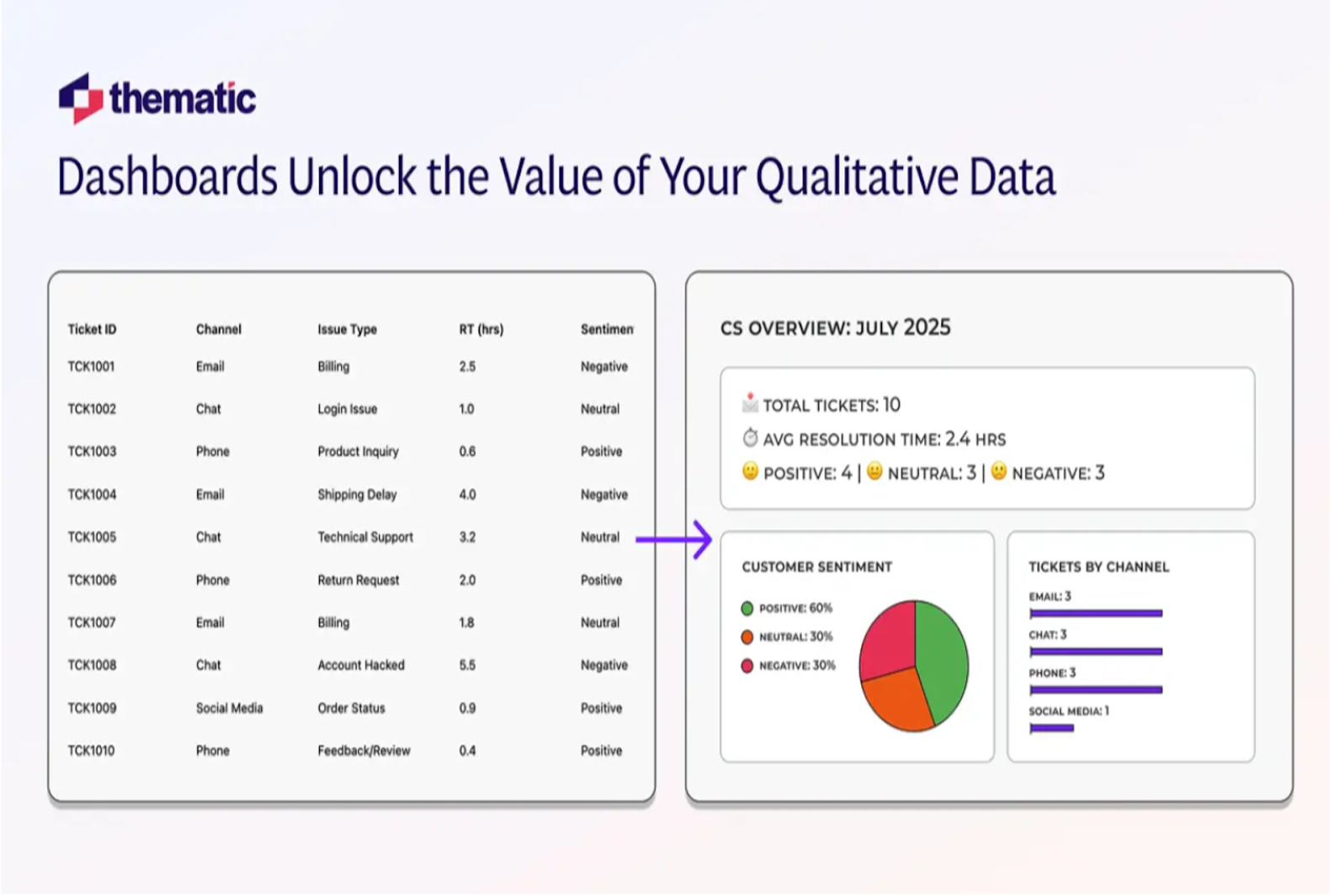 thematic

Dashboards Unlock the Value of Your Qualitative Data

| Ticket ID | Channel | Issue Type | RT (hrs) | Sentimen |
|---|---|---|---|---|
| TCK1001 | Email | Billing | 2.5 | Negative |
| TCK1002 | Chat | Login Issue | 1.0 | Neutral |
| TCK1003 | Phone | Product Inquiry | 0.6 | Positive |
| TCK1004 | Email | Shipping Delay | 4.0 | Negative |
| TCK1005 | Chat | Technical Support | 3.2 | Neutral |
| TCK1006 | Phone | Return Request | 2.0 | Positive |
| TCK1007 | Email | Billing | 1.8 | Neutral |
| TCK1008 | Chat | Account Hacked | 5.5 | Negative |
| TCK1009 | Social Media | Order Status | 0.9 | Positive |
| TCK1010 | Phone | Feedback/Review | 0.4 | Positive |

CS OVERVIEW: JULY 2025

TOTAL TICKETS: 10
AVG RESOLUTION TIME: 2.4 HRS
POSITIVE: 4 | NEUTRAL: 3 | NEGATIVE: 3

CUSTOMER SENTIMENT
POSITIVE: 60%
NEUTRAL: 30%
NEGATIVE: 30%

TICKETS BY CHANNEL
EMAIL: 3
CHAT: 3
PHONE: 3
SOCIAL MEDIA: 1